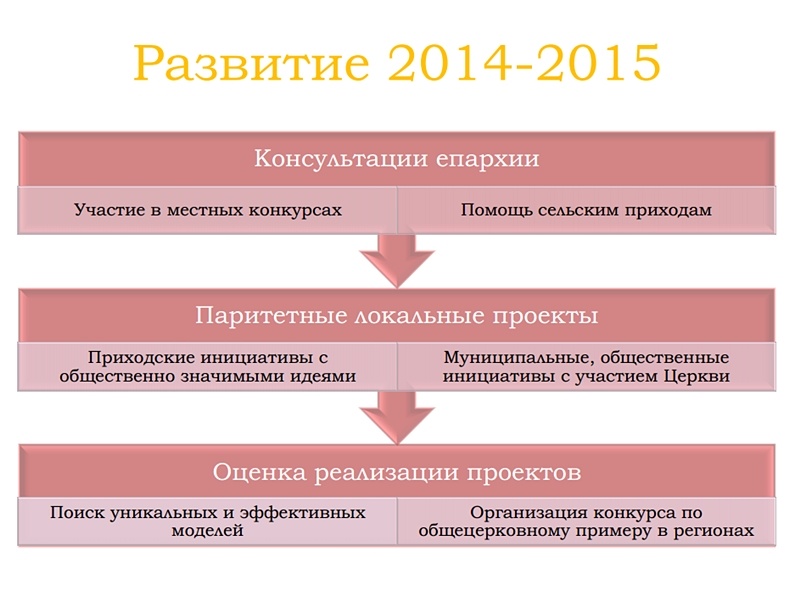 Развитие 2014-2015

Консультации епархии

Участие в местных конкурсах

Помощь сельским приходам

Паритетные локальные проекты

Приходские инициативы с общественно значимыми идеями

Муниципальные, общественные инициативы с участием Церкви

Оценка реализации проектов

Поиск уникальных и эффективных моделей

Организация конкурса по общецерковному примеру в регионах